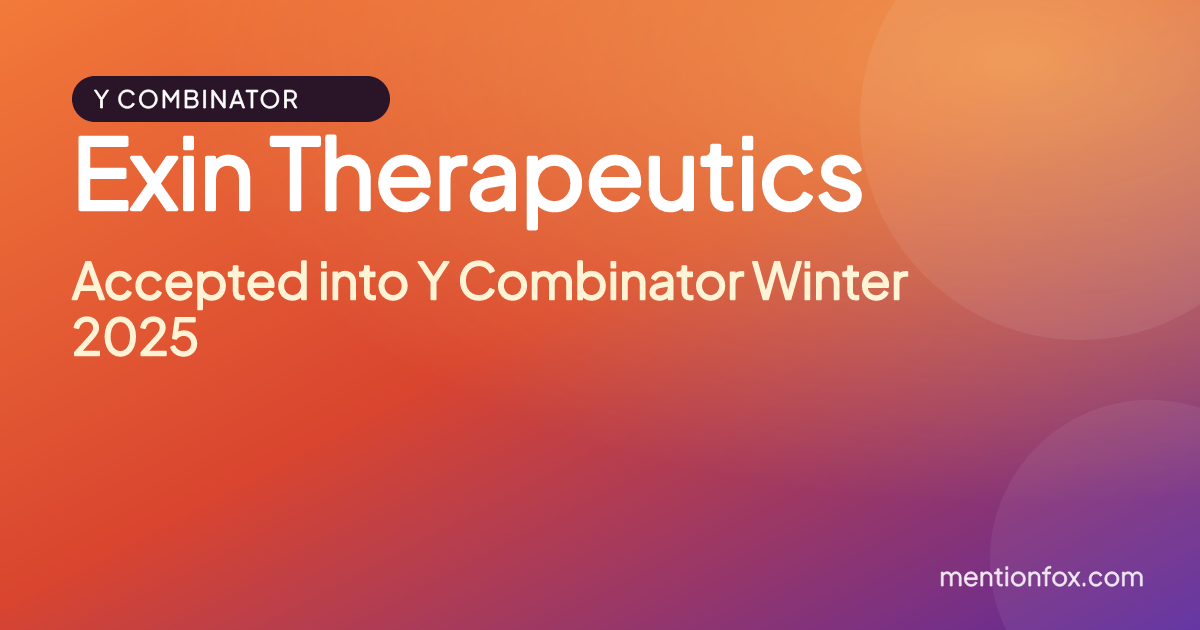 Y COMBINATOR

Exin Therapeutics

Accepted into Y Combinator Winter 2025

mentionfox.com